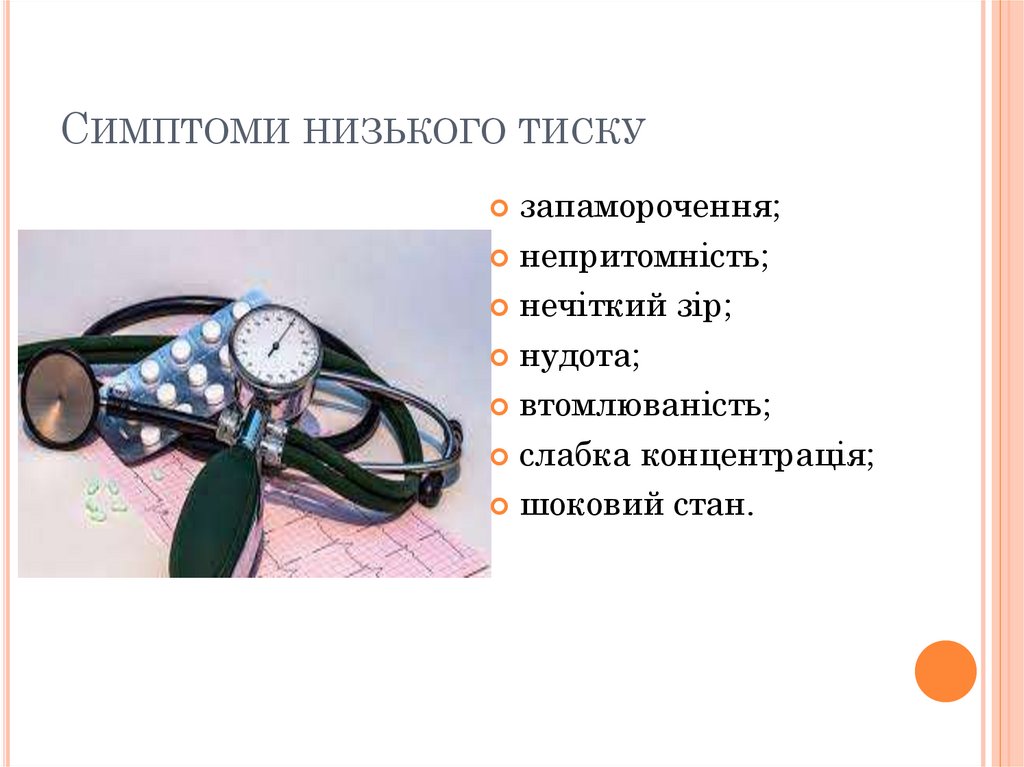 Симптоми низького тиску

запаморочення;
непритомність;
нечіткий зір;
нудота;
втомлюваність;
слабка концентрація;
шоковий стан.